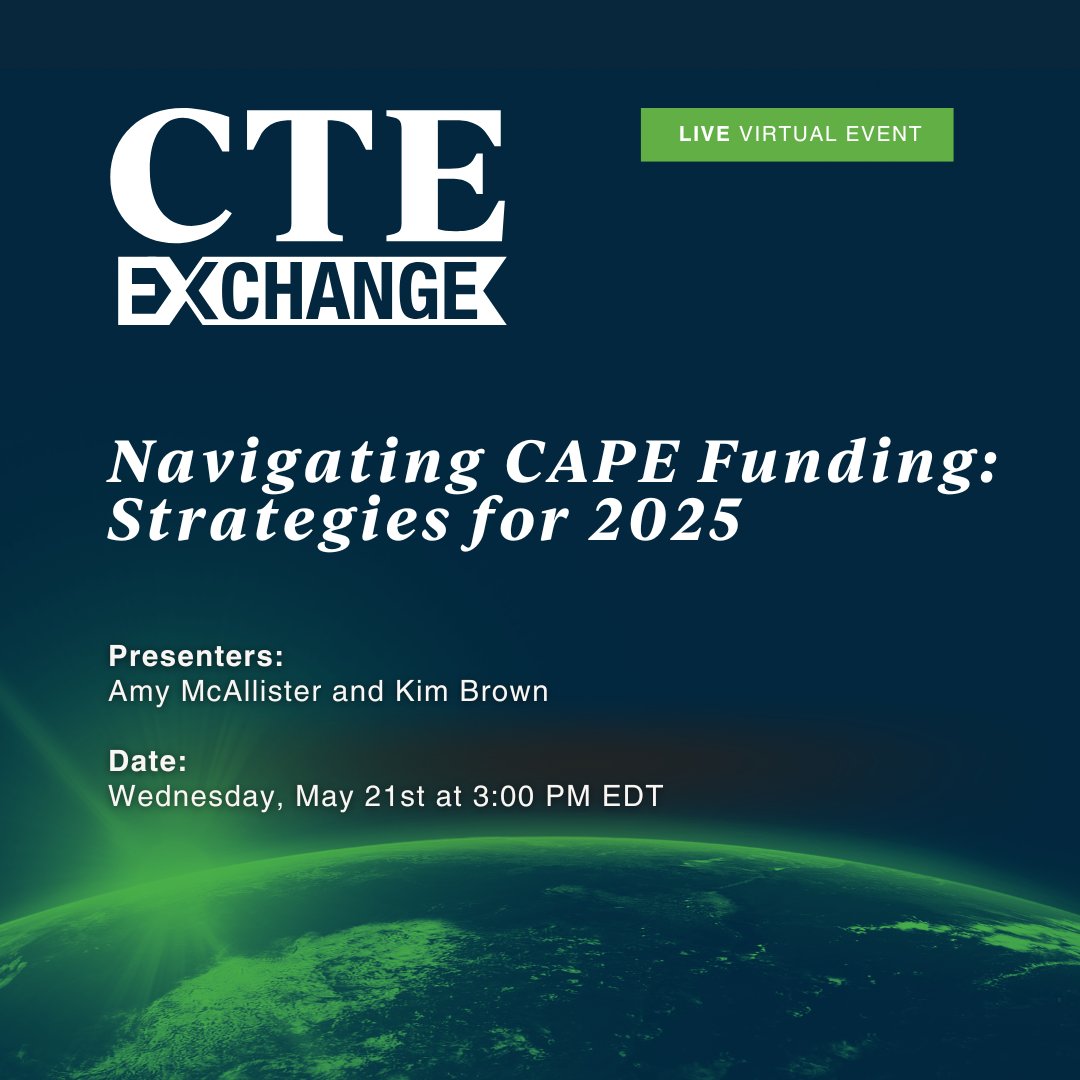 CTE
EXCHANGE

LIVE VIRTUAL EVENT

Navigating CAPE Funding: Strategies for 2025

Presenters:
Amy McAllister and Kim Brown

Date:
Wednesday, May 21st at 3:00 PM EDT